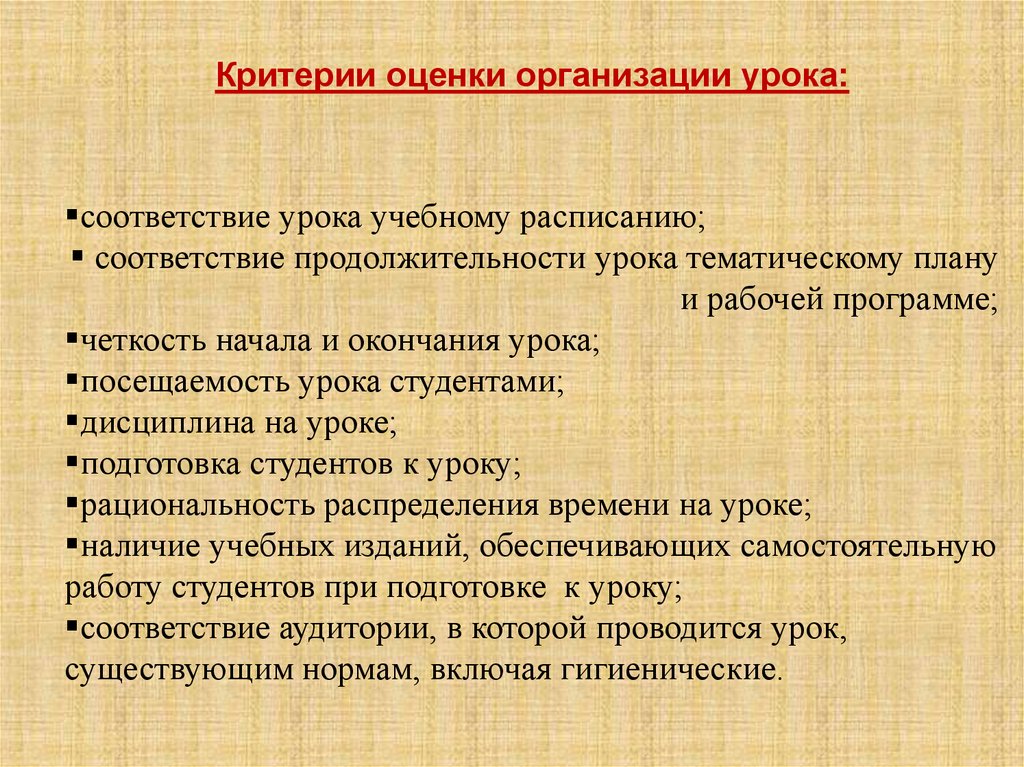 Критерии оценки организации урока:

▪соответствие урока учебному расписанию;
▪ соответствие продолжительности урока тематическому плану и рабочей программе;
▪четкость начала и окончания урока;
▪посещаемость урока студентами;
▪дисциплина на уроке;
▪подготовка студентов к уроку;
▪рациональность распределения времени на уроке;
▪наличие учебных изданий, обеспечивающих самостоятельную работу студентов при подготовке к уроку;
▪соответствие аудитории, в которой проводится урок, существующим нормам, включая гигиенические.